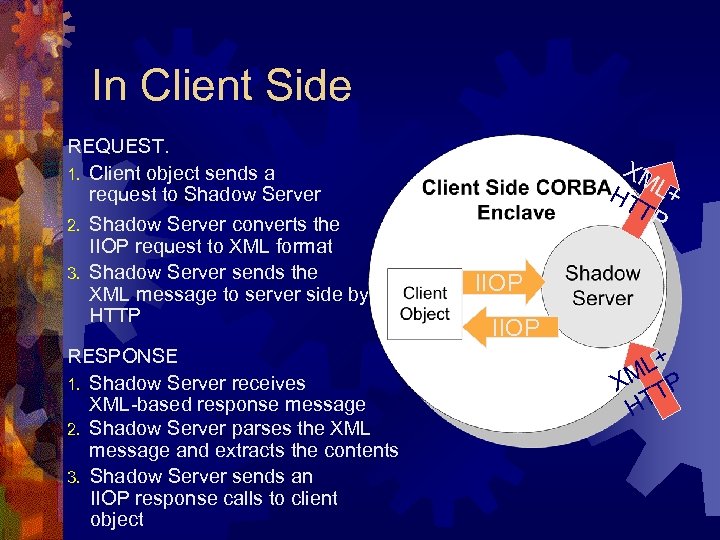 In Client Side

REQUEST.

1. Client object sends a request to Shadow Server
2. Shadow Server converts the IIOP request to XML format
3. Shadow Server sends the XML message to server side by HTTP

RESPONSE

1. Shadow Server receives XML-based response message
2. Shadow Server parses the XML message and extracts the contents
3. Shadow Server sends an IIOP response calls to client object

Client Side CORBA Enclave

XML+ HTTP

Client Object

IIOP

IIOP

Shadow Server

XML+ HTTP